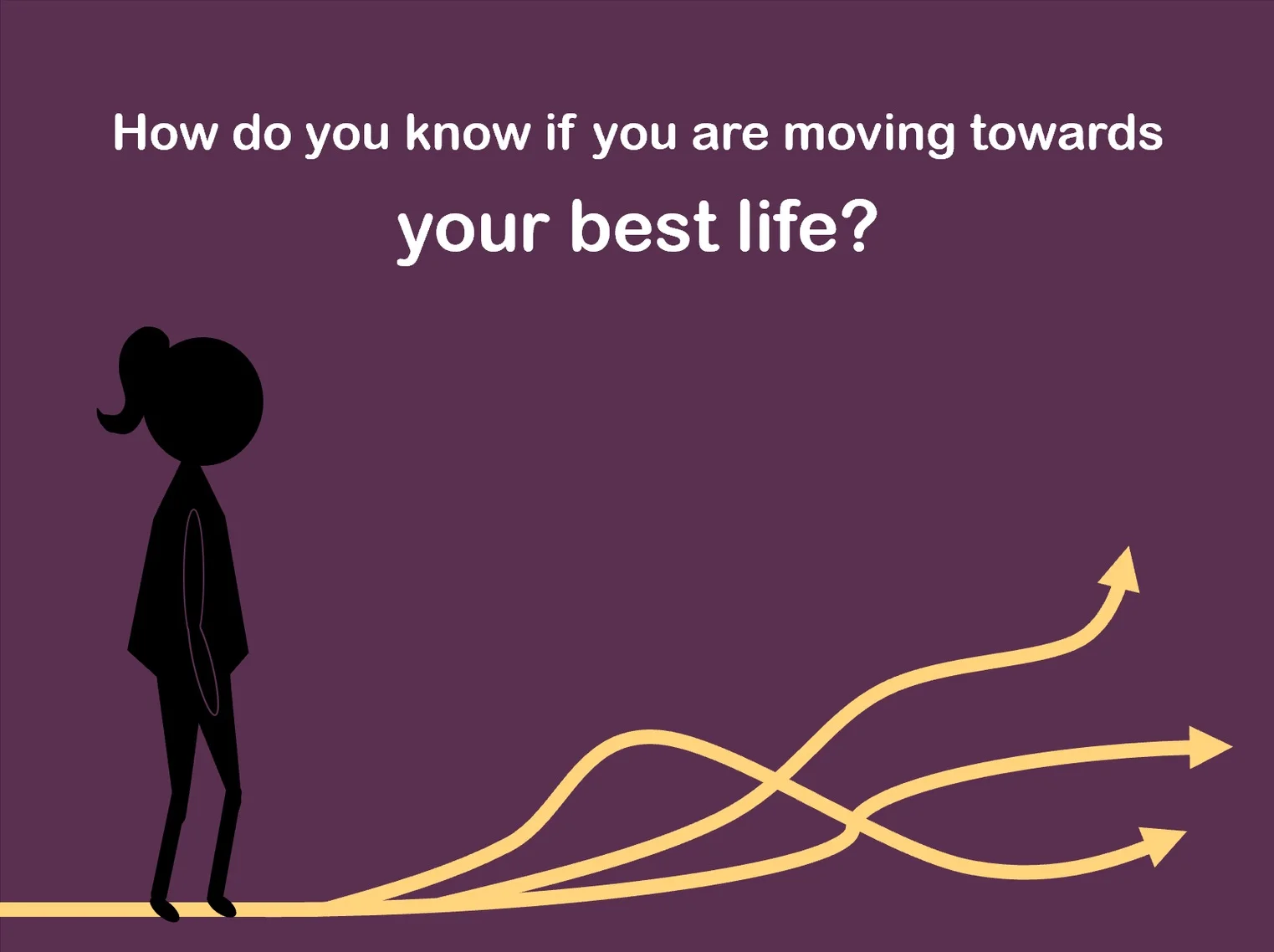 How do you know if you are moving towards

your best life?